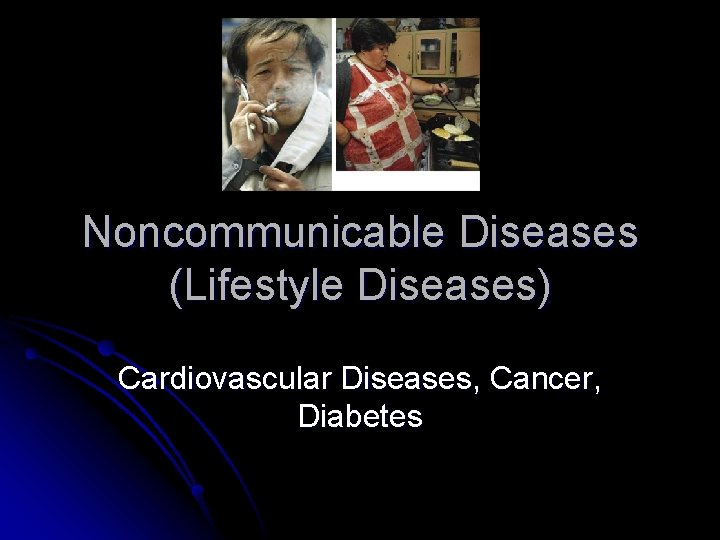 Noncommunicable Diseases (Lifestyle Diseases)

Cardiovascular Diseases, Cancer, Diabetes